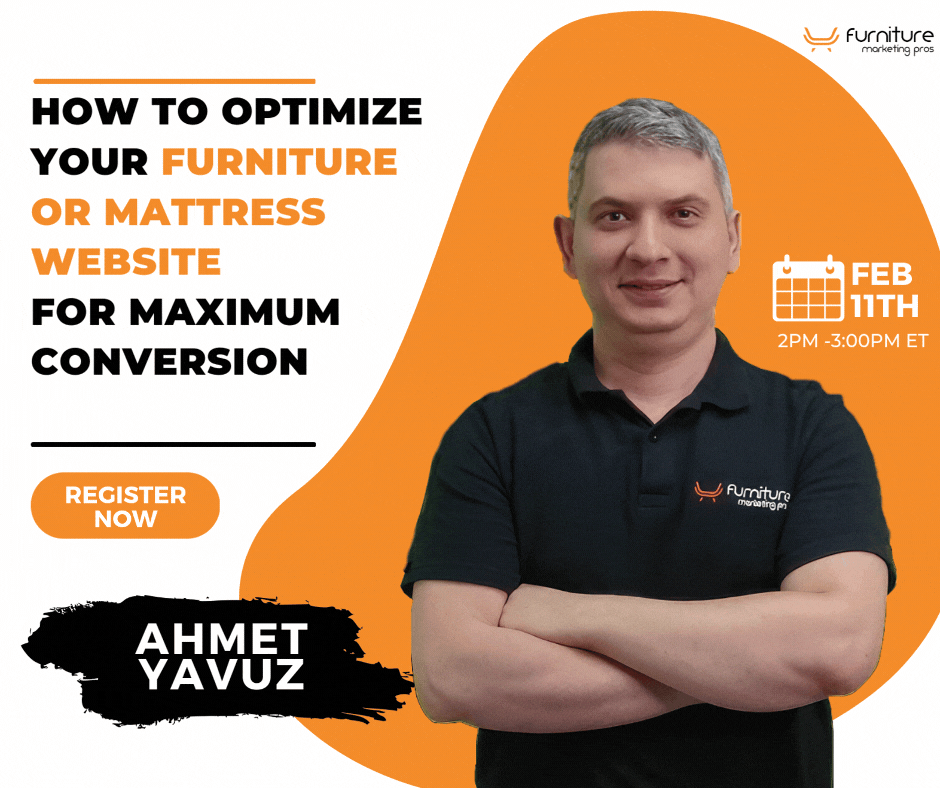 Furniture
marketing pros

HOW TO OPTIMIZE YOUR FURNITURE OR MATTRESS WEBSITE FOR MAXIMUM CONVERSION

FEB 11TH
2PM -3:00PM ET

REGISTER NOW

Furniture
marketing pros

AHMET YAVUZ